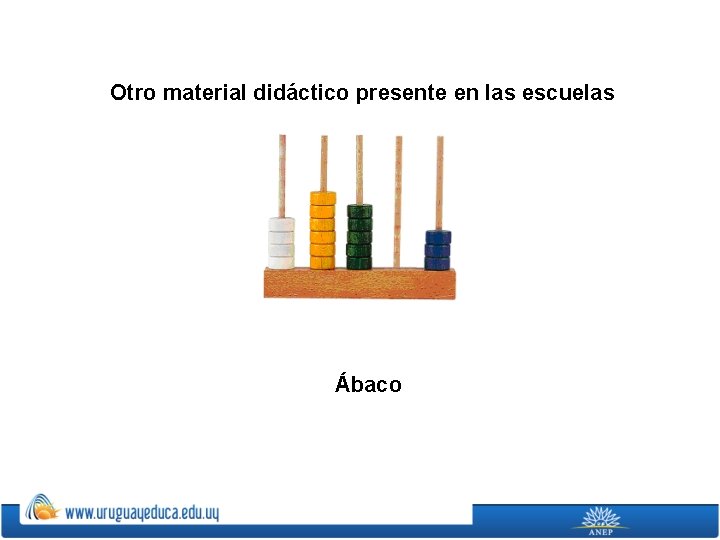 Otro material didáctico presente en las escuelas

Ábaco

www.uruguayeduca.edu.uy

ANEP